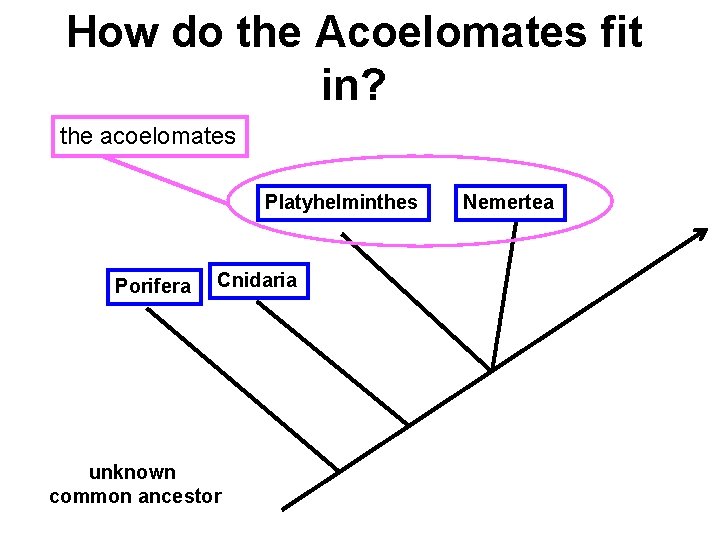 How do the Acoelomates fit in?

the acoelomates

Platyhelminthes

Nemertea

Porifera

Cnidaria

unknown
common ancestor